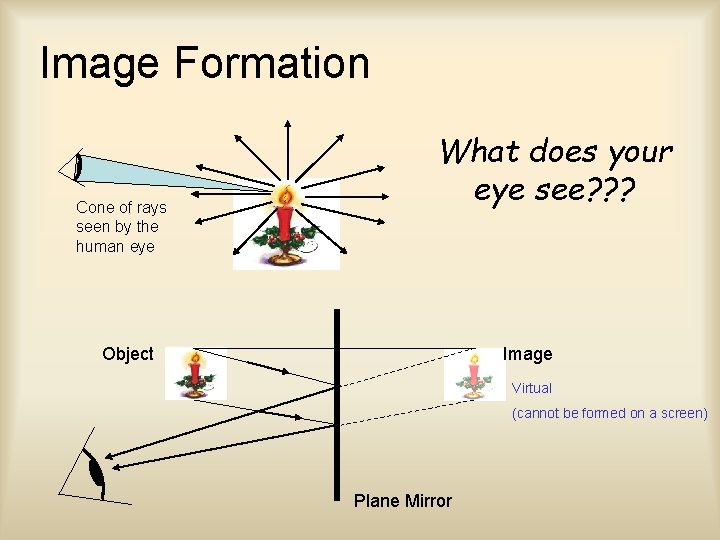 Image Formation

What does your eye see???

Cone of rays seen by the human eye

Object

Image

Virtual

(cannot be formed on a screen)

Plane Mirror